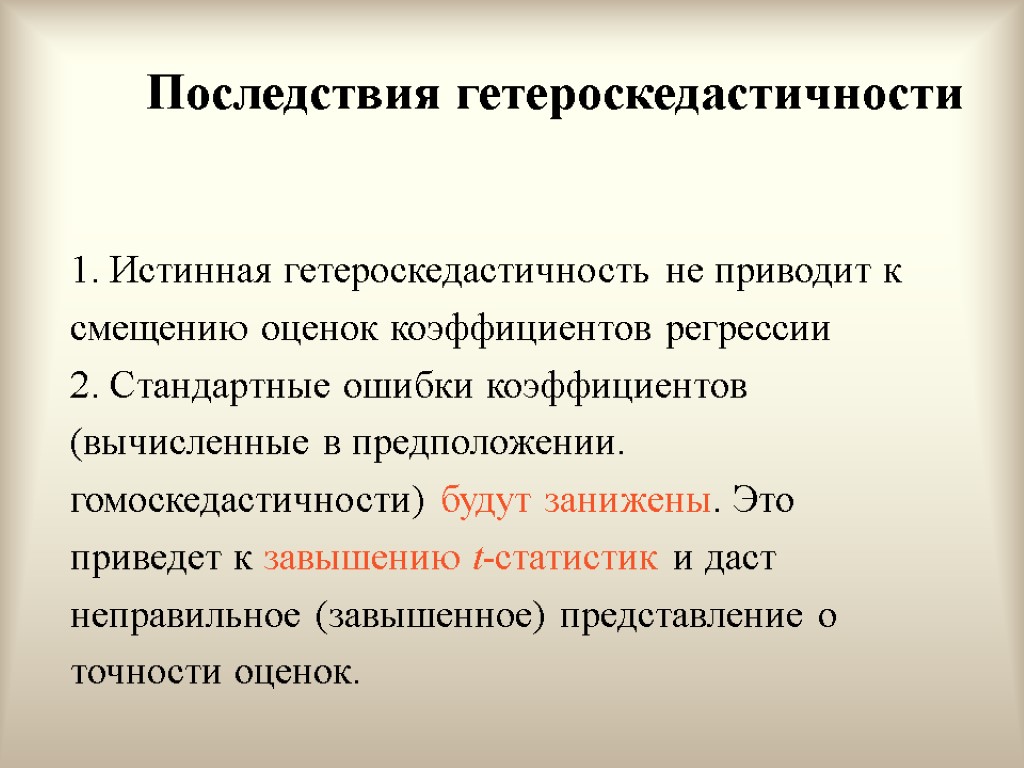 Последствия гетероскедастичности

1. Истинная гетероскедастичность не приводит к смещению оценок коэффициентов регрессии
2. Стандартные ошибки коэффициентов (вычисленные в предположении. гомоскедастичности) будут занижены. Это приведет к завышению $t$-статистик и даст неправильное (завышенное) представление о точности оценок.